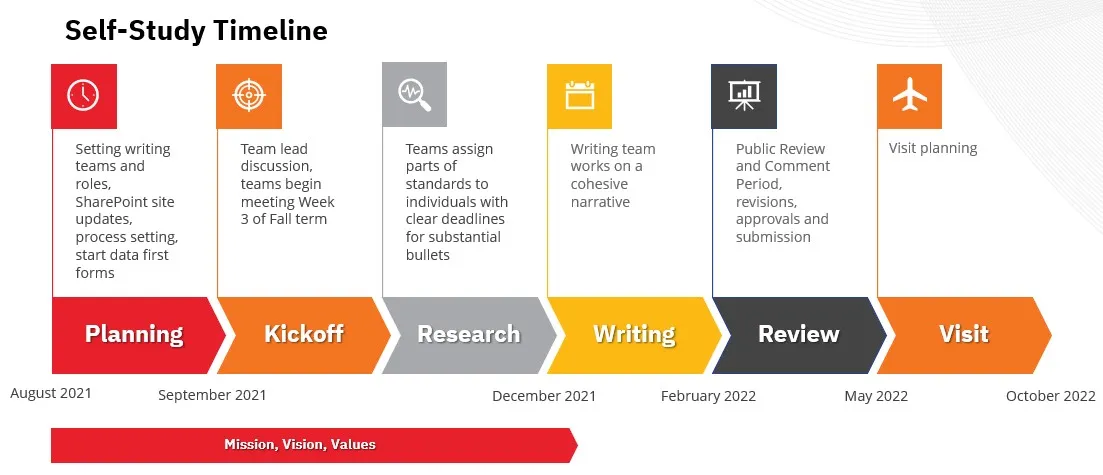 Self-Study Timeline

Setting writing teams and roles, SharePoint site updates, process setting, start data first forms

Team lead discussion, teams begin meeting Week 3 of Fall term

Teams assign parts of standards to individuals with clear deadlines for substantial bullets

Writing team works on a cohesive narrative

Public Review and Comment Period, revisions, approvals and submission

Visit planning

Planning

Kickoff

Research

Writing

Review

Visit

August 2021

September 2021

December 2021

February 2022

May 2022

October 2022

Mission, Vision, Values